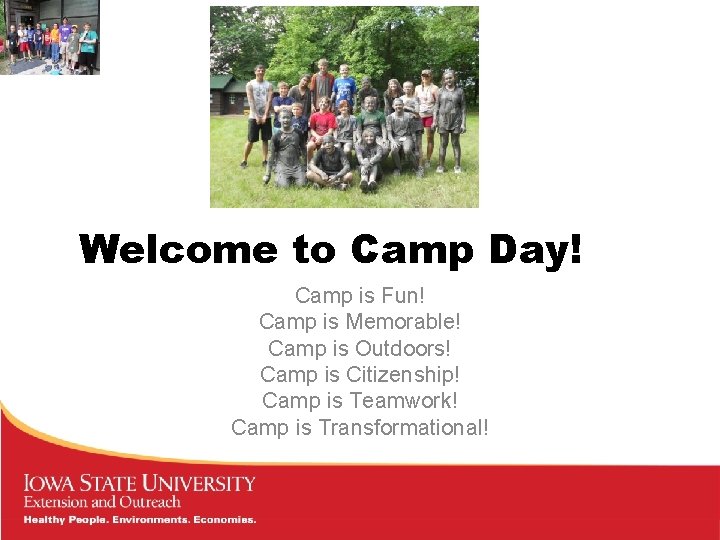 Welcome to Camp Day!

Camp is Fun!
Camp is Memorable!
Camp is Outdoors!
Camp is Citizenship!
Camp is Teamwork!
Camp is Transformational!

IOWA STATE UNIVERSITY
Extension and Outreach
Healthy People. Environments. Economies.